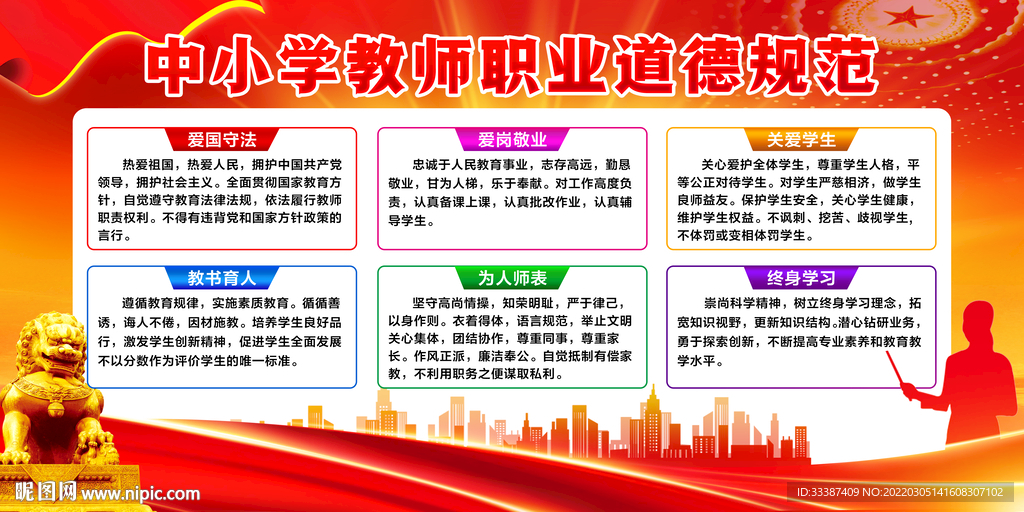 中小学教师职业道德规范

爱国守法

热爱祖国，热爱人民，拥护中国共产党领导，拥护社会主义。全面贯彻国家教育方针，自觉遵守教育法律法规，依法履行教师职责权利。不得有违背党和国家方针政策的言行。

爱岗敬业

忠诚于人民教育事业，志存高远，勤恳敬业，甘为人梯，乐于奉献。对工作高度负责，认真备课上课，认真批改作业，认真辅导学生。

关爱学生

关心爱护全体学生，尊重学生人格，平等公正对待学生。对学生严慈相济，做学生良师益友。保护学生安全，关心学生健康，维护学生权益。不讽刺、挖苦、歧视学生，不体罚或变相体罚学生。

教书育人

遵循教育规律，实施素质教育。循循善诱，诲人不倦，因材施教。培养学生良好品行，激发学生创新精神，促进学生全面发展不以分数作为评价学生的唯一标准。

为人师表

坚守高尚情操，知荣明耻，严于律己，以身作则。衣着得体，语言规范，举止文明关心集体，团结协作，尊重同事，尊重家长。作风正派，廉洁奉公。自觉抵制有偿家教，不利用职务之便谋取私利。

终身学习

崇尚科学精神，树立终身学习理念，拓宽知识视野，更新知识结构。潜心钻研业务，勇于探索创新，不断提高专业素养和教育教学水平。

昵图网 www.nipic.com

ID:33387409 NO:20220305141608307102